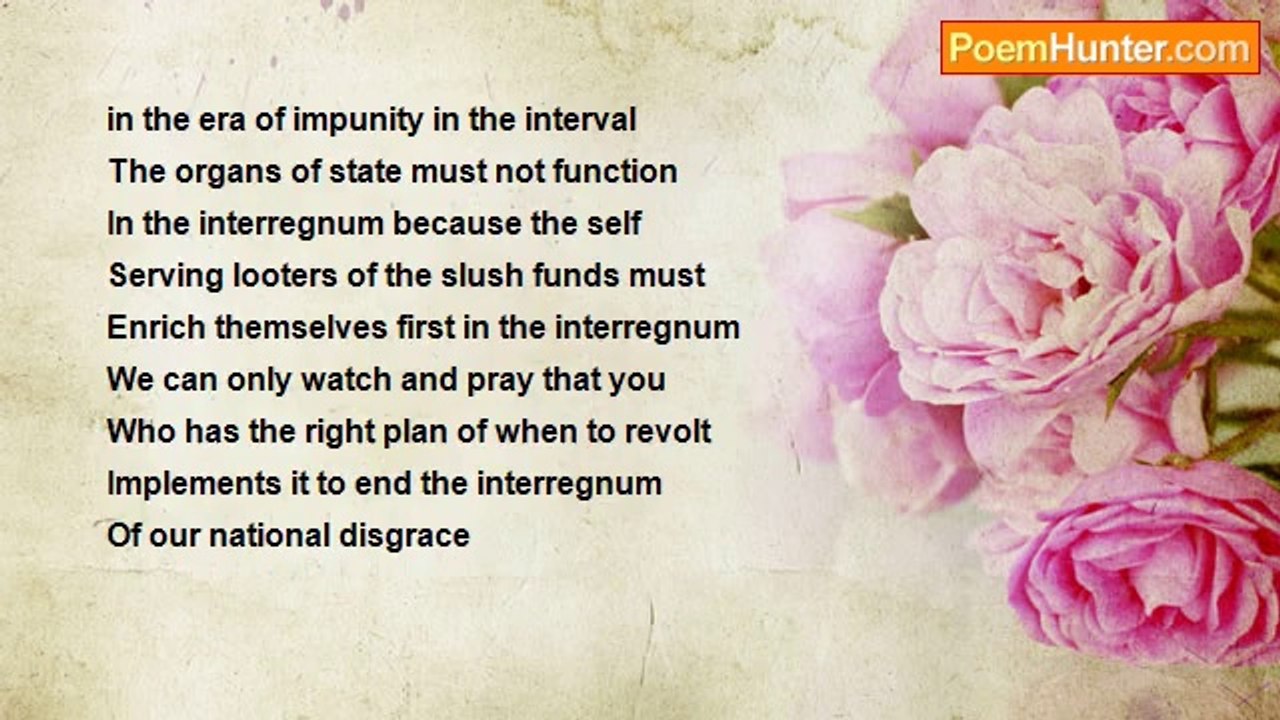 PoemHunter.com

in the era of impunity in the interval
The organs of state must not function
In the interregnum because the self
Serving looters of the slush funds must
Enrich themselves first in the interregnum
We can only watch and pray that you
Who has the right plan of when to revolt
Implements it to end the interregnum
Of our national disgrace